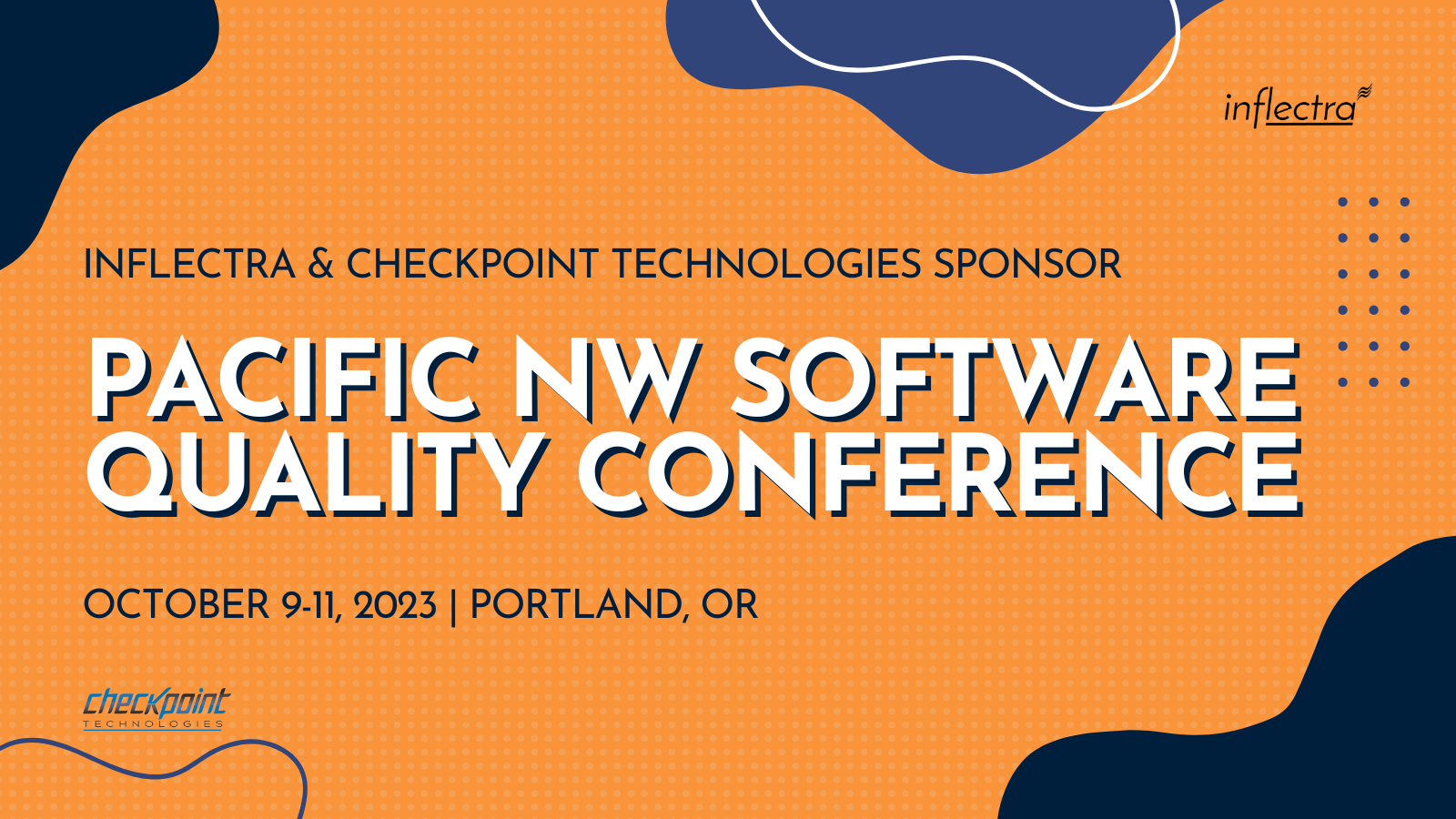 inflectra

INFLECTRA & CHECKPOINT TECHNOLOGIES SPONSOR

PACIFIC NW SOFTWARE QUALITY CONFERENCE

OCTOBER 9-11, 2023 | PORTLAND, OR

checkpoint
TECHNOLOGIES